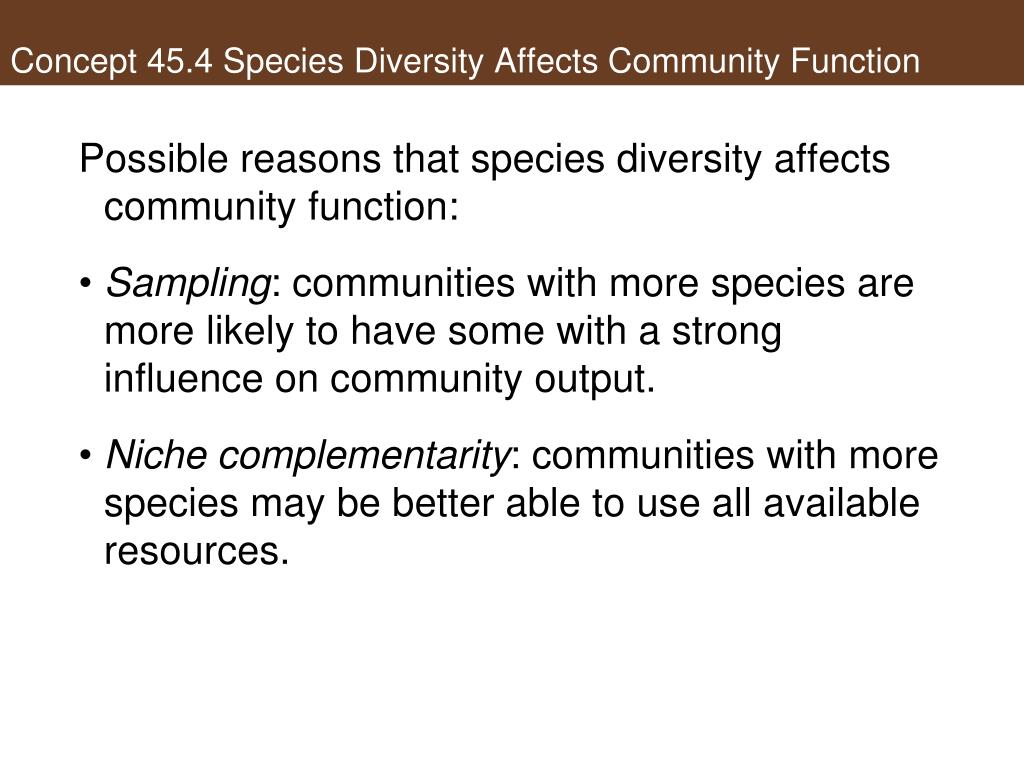 Concept 45.4 Species Diversity Affects Community Function

Possible reasons that species diversity affects community function:

• Sampling: communities with more species are more likely to have some with a strong influence on community output.

• Niche complementarity: communities with more species may be better able to use all available resources.